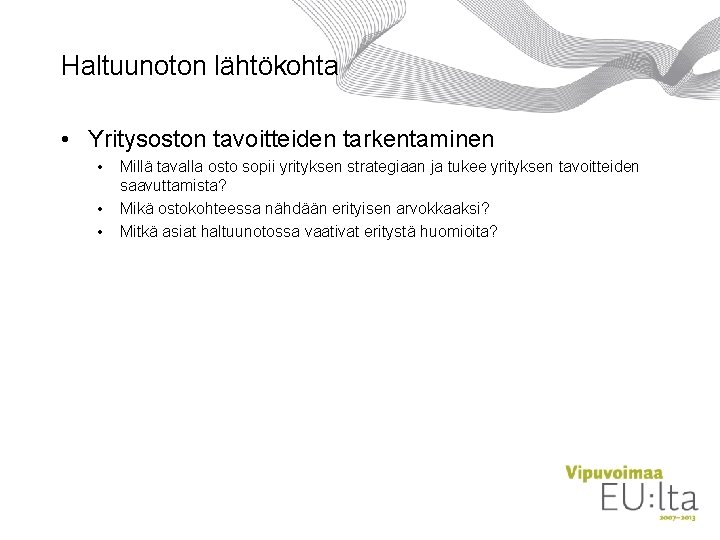 Haltuunoton lähtökohta

• Yritysoston tavoitteiden tarkentaminen
  • Millä tavalla osto sopii yrityksen strategiaan ja tukee yrityksen tavoitteiden saavuttamista?
  • Mikä ostokohteessa nähdään erityisen arvokkaaksi?
  • Mitkä asiat haltuunotossa vaativat eritystä huomioita?

Vipuvoimaa
EU:lta
2007–2013